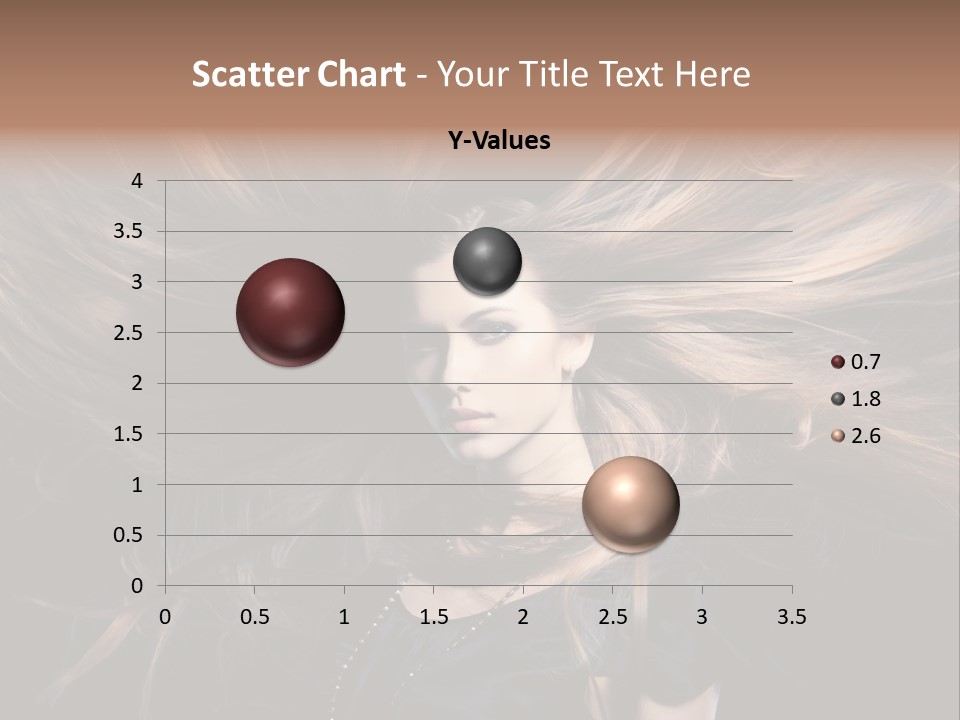 Scatter Chart - Your Title Text Here

Y-Values

4
3.5
3
2.5
2
1.5
1
0.5
0

0 0.5 1 1.5 2 2.5 3 3.5

0.7
1.8
2.6